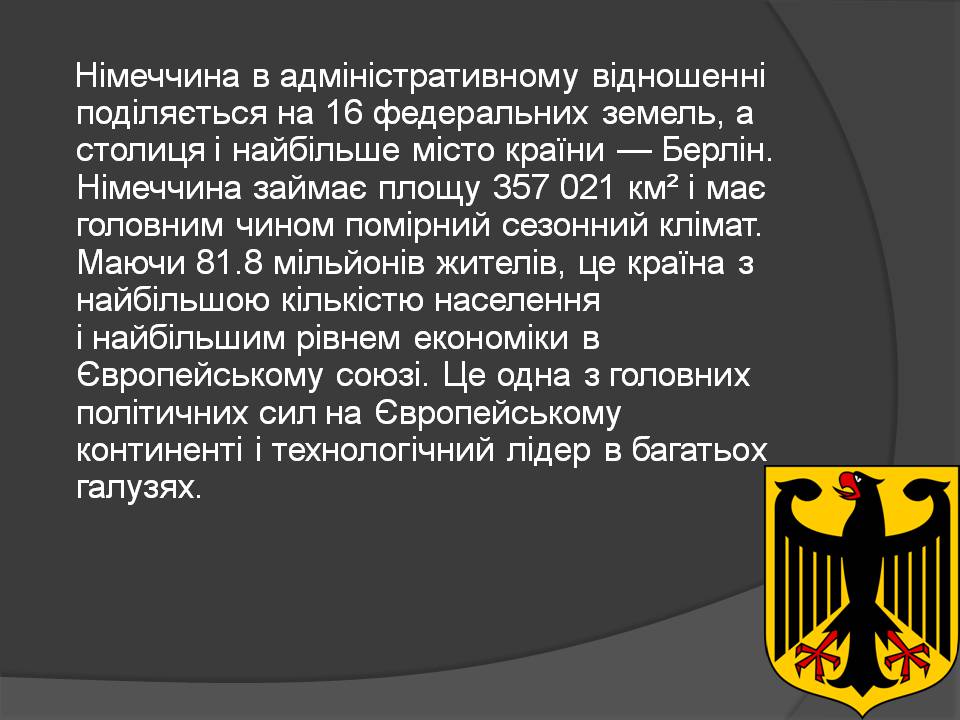 Німеччина в адміністративному відношенні поділяється на 16 федеральних земель, а столиця і найбільше місто країни — Берлін. Німеччина займає площу 357 021 км² і має головним чином помірний сезонний клімат. Маючи 81.8 мільйонів жителів, це країна з найбільшою кількістю населення і найбільшим рівнем економіки в Європейському союзі. Це одна з головних політичних сил на Європейському континенті і технологічний лідер в багатьох галузях.